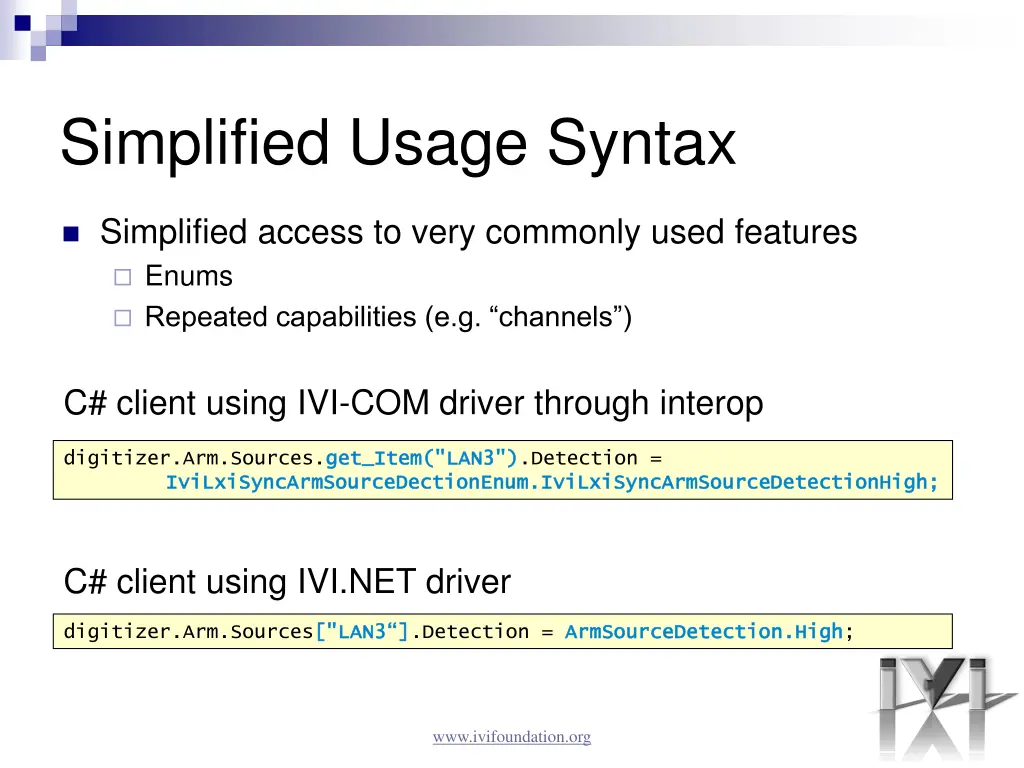 Simplified Usage Syntax

Simplified access to very commonly used features

Enums

Repeated capabilities (e.g. “channels”)

C# client using IVI-COM driver through interop

digitizer.Arm.Sources.get_Item("LAN3").Detection = IviLxiSyncArmSourceDectionEnum.IviLxiSyncArmSourceDetectionHigh;

C# client using IVI.NET driver

digitizer.Arm.Sources["LAN3“].Detection = ArmSourceDetection.High;

IVI

www.ivifoundation.org